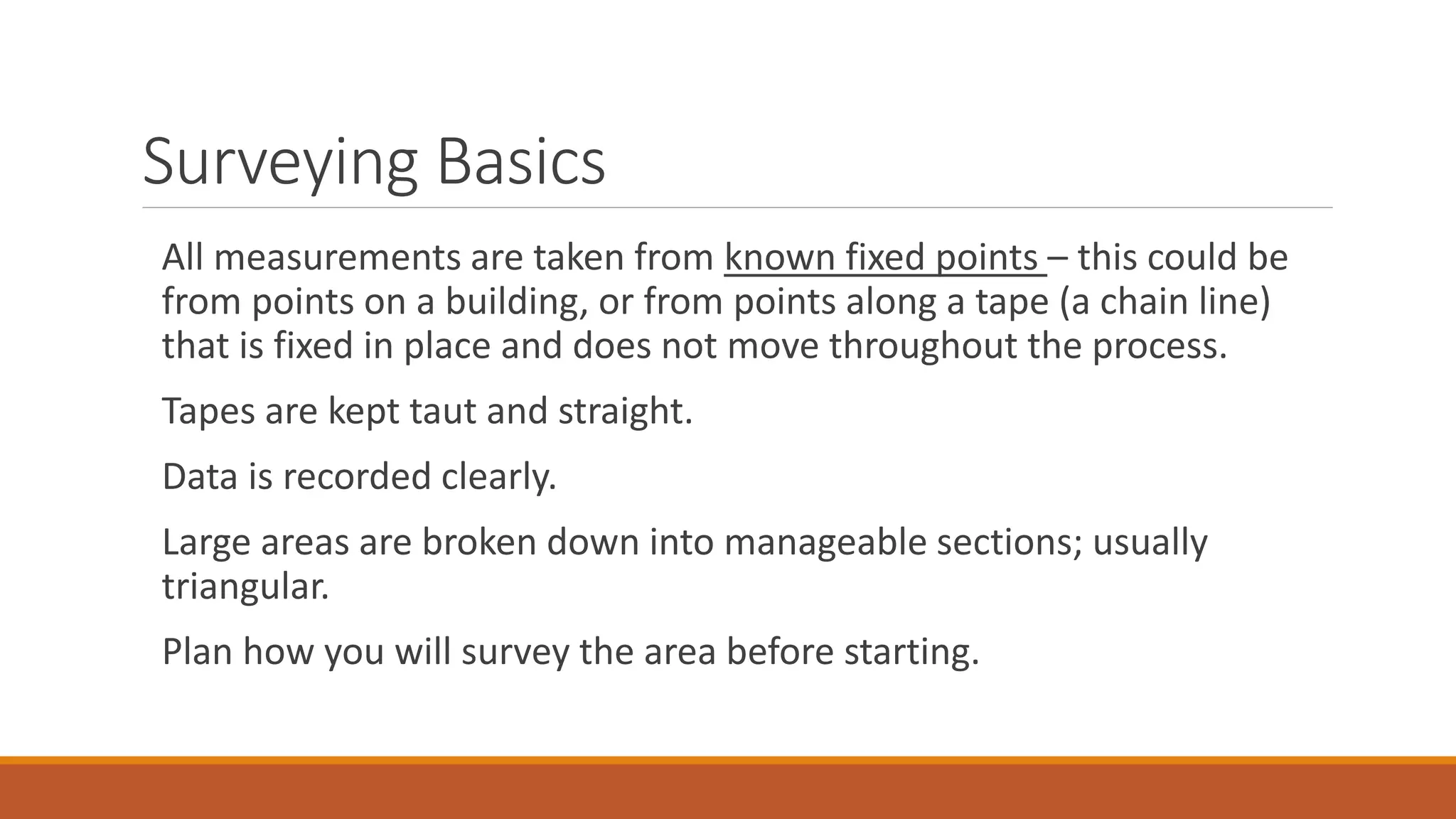 Surveying Basics

All measurements are taken from known fixed points – this could be from points on a building, or from points along a tape (a chain line) that is fixed in place and does not move throughout the process.

Tapes are kept taut and straight.

Data is recorded clearly.

Large areas are broken down into manageable sections; usually triangular.

Plan how you will survey the area before starting.